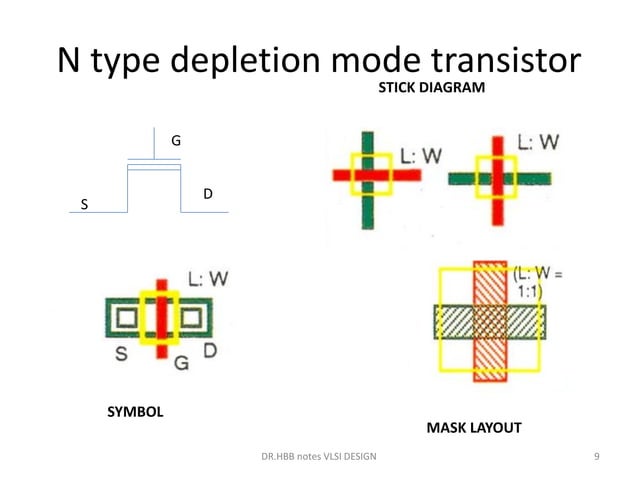 N type depletion mode transistor

STICK DIAGRAM

G

S

D

L: W

L: W

L: W

S G D

(L: W = 1:1)

SYMBOL

MASK LAYOUT

DR.HBB notes VLSI DESIGN

9